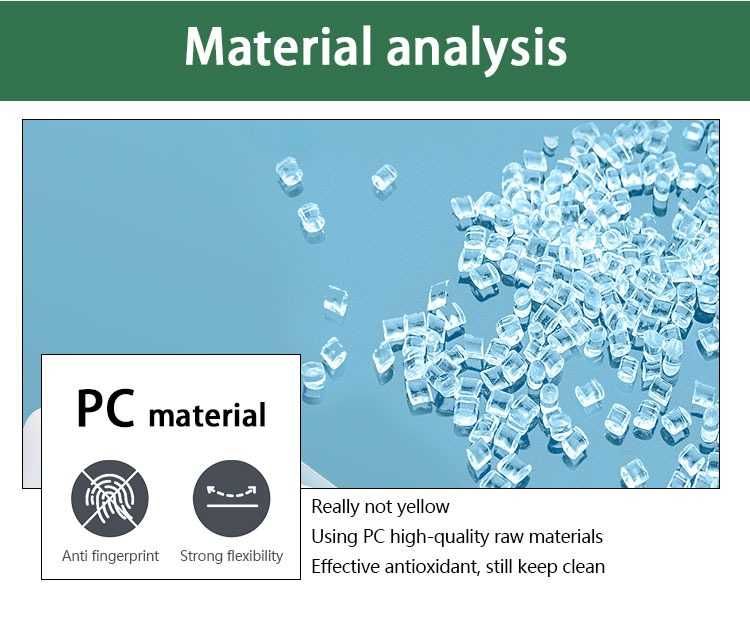 Material analysis

PC material

Anti fingerprint

Strong flexibility

Really not yellow
Using PC high-quality raw materials
Effective antioxidant, still keep clean